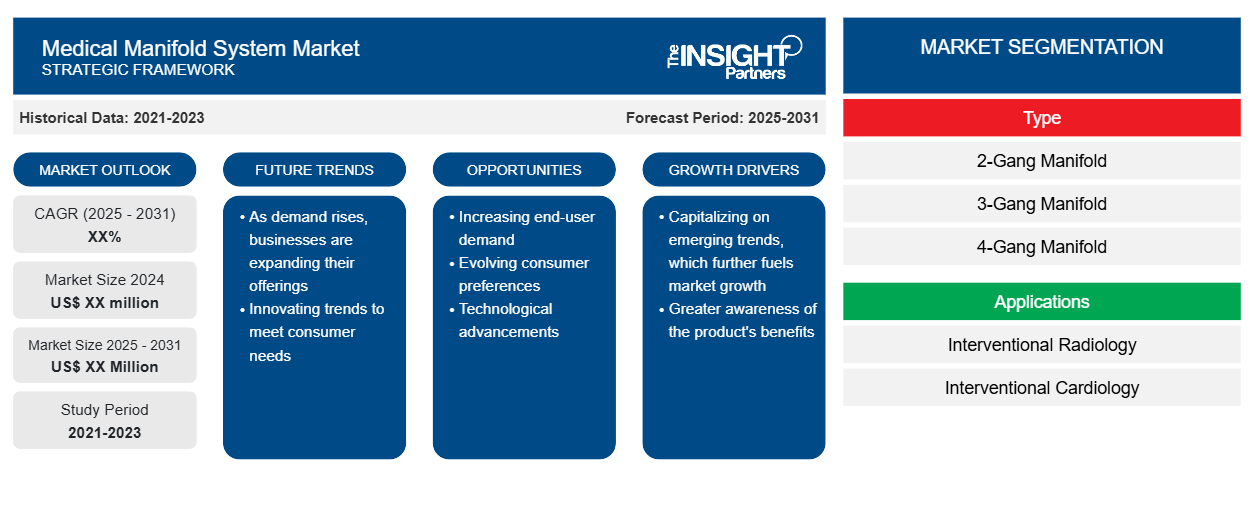 Medical Manifold System Market
STRATEGIC FRAMEWORK

The INSIGHT Partners

Historical Data: 2021-2023

Forecast Period: 2025-2031

MARKET OUTLOOK

CAGR (2025 - 2031)
XX%

Market Size 2024
US$ XX million

Market Size 2025 - 2031
US$ XX Million

Study Period
2021-2023

FUTURE TRENDS

• As demand rises, businesses are expanding their offerings
• Innovating trends to meet consumer needs

OPPORTUNITIES

• Increasing end-user demand
• Evolving consumer preferences
• Technological advancements

GROWTH DRIVERS

• Capitalizing on emerging trends, which further fuels market growth
• Greater awareness of the product's benefits

MARKET SEGMENTATION

Type

2-Gang Manifold

3-Gang Manifold

4-Gang Manifold

Applications

Interventional Radiology

Interventional Cardiology